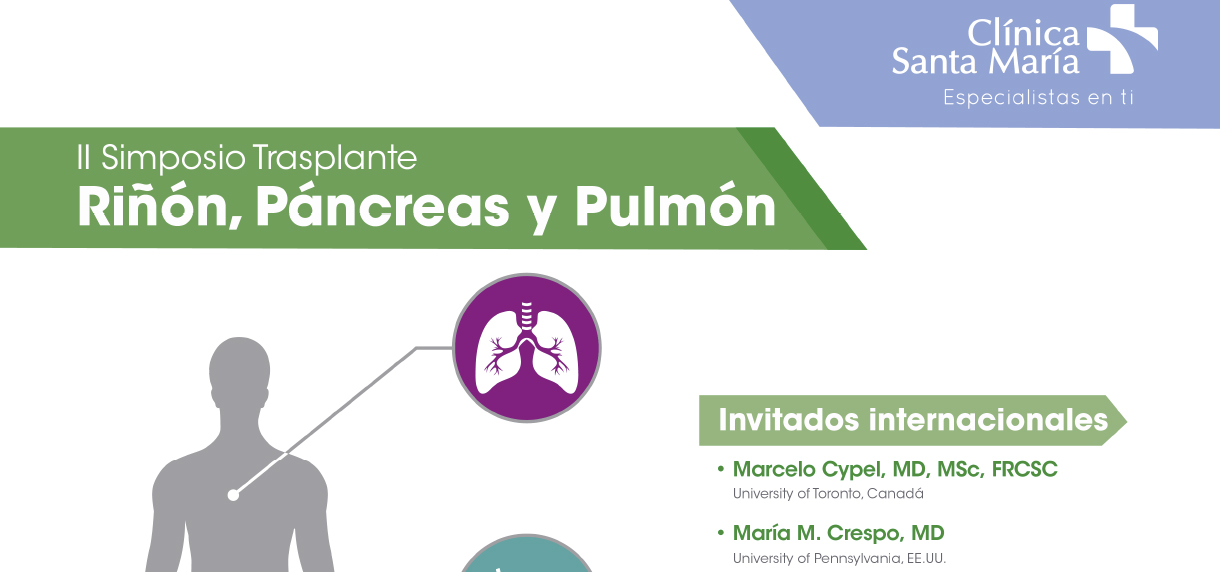 Clínica Santa María
Especialistas en ti

II Simposio Trasplante
Riñón, Páncreas y Pulmón

Invitados internacionales

• Marcelo Cypel, MD, MSc, FRCSC
University of Toronto, Canadá

• María M. Crespo, MD
University of Pennsylvania, EE.UU.